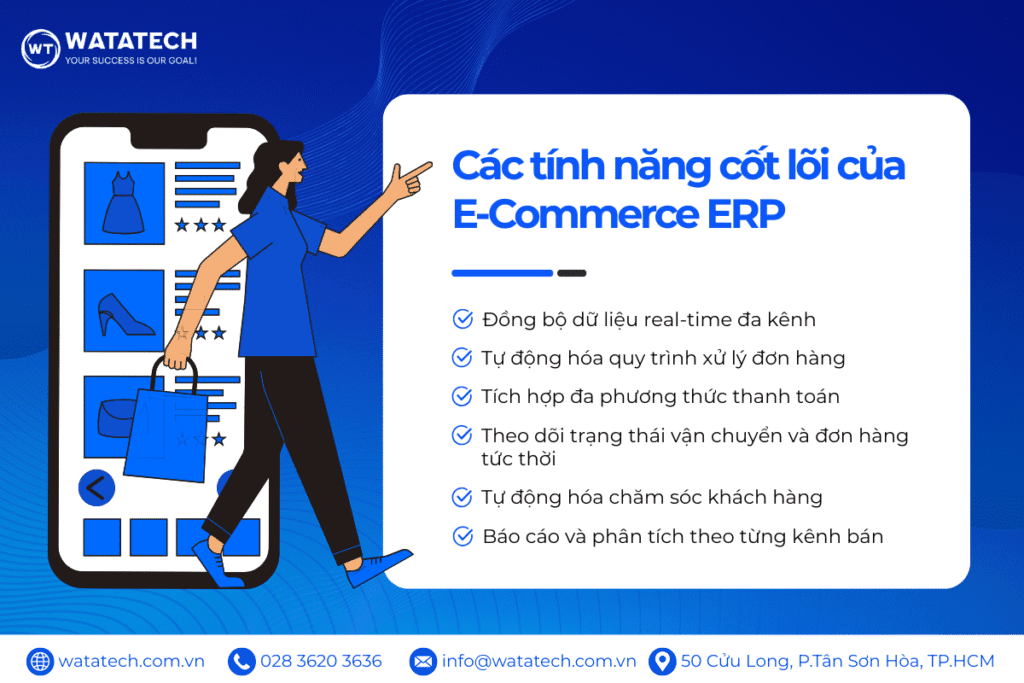 WT WATATECH
YOUR SUCCESS IS OUR GOAL!

Các tính năng cốt lõi của E-Commerce ERP

Đồng bộ dữ liệu real-time đa kênh

Tự động hóa quy trình xử lý đơn hàng

Tích hợp đa phương thức thanh toán

Theo dõi trạng thái vận chuyển và đơn hàng tức thời

Tự động hóa chăm sóc khách hàng

Báo cáo và phân tích theo từng kênh bán

watatech.com.vn 028 3620 3636 info@watatech.com.vn 50 Cửu Long, P.Tân Sơn Hòa, TP.HCM